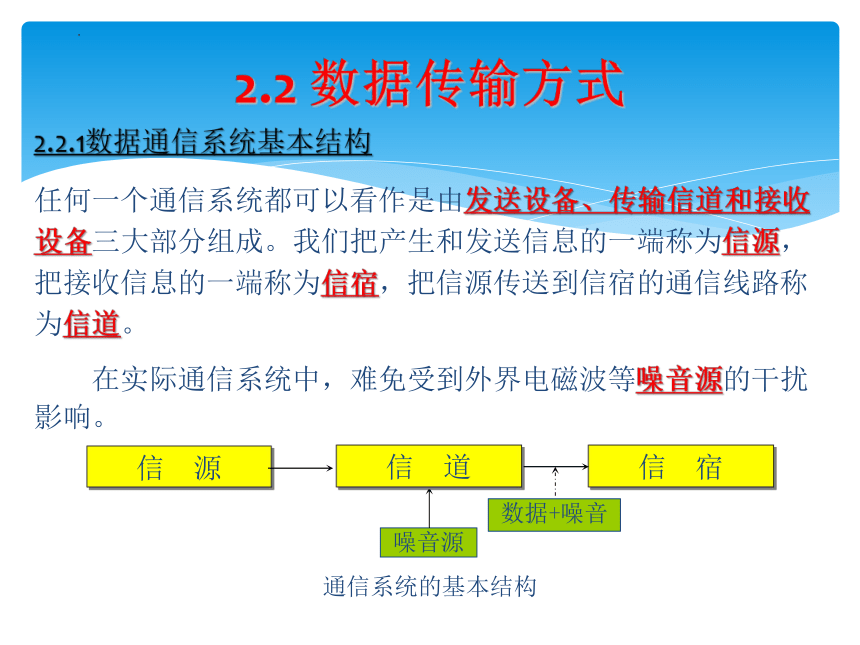 2.2 数据传输方式

2.2.1数据通信系统基本结构

任何一个通信系统都可以看作是由发送设备、传输信道和接收设备三大部分组成。我们把产生和发送信息的一端称为信源，把接收信息的一端称为信宿，把信源传送到信宿的通信线路称为信道。

在实际通信系统中，难免受到外界电磁波等噪音源的干扰影响。

信　源

信　道

信　宿

数据+噪音

噪音源

通信系统的基本结构